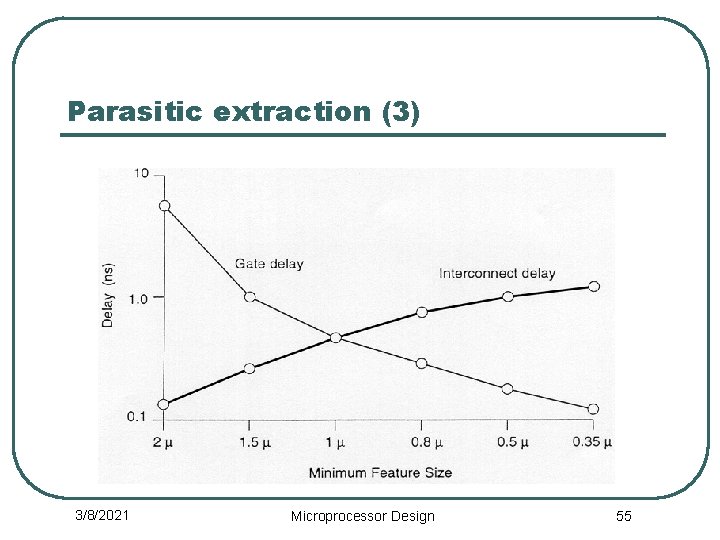 Parasitic extraction (3)

10

1.0

0.1

Delay (ns)

Gate delay

Interconnect delay

2 μ

1.5 μ

1 μ

0.8 μ

0.5 μ

0.35 μ

Minimum Feature Size

3/8/2021

Microprocessor Design

55